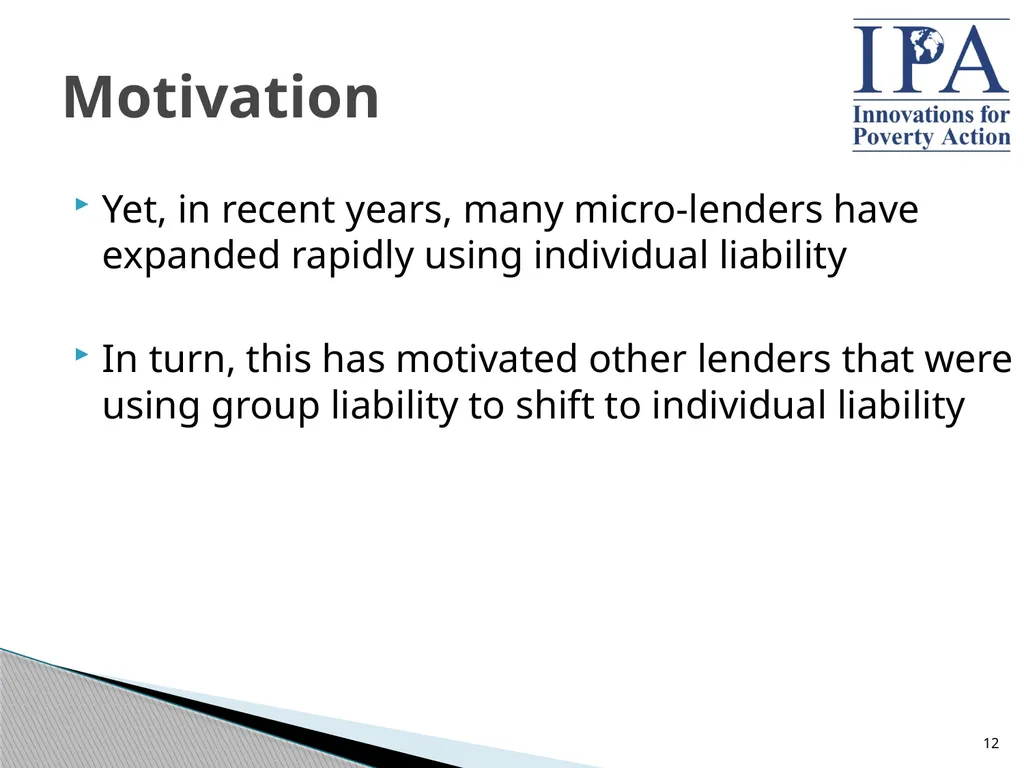 Motivation

IPA
Innovations for Poverty Action

Yet, in recent years, many micro-lenders have expanded rapidly using individual liability

In turn, this has motivated other lenders that were using group liability to shift to individual liability

12